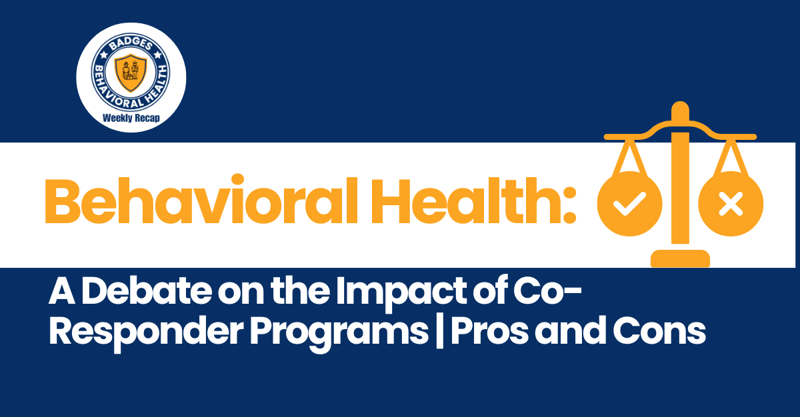 BADGES
BEHAVIORAL HEALTH
Weekly Recap

Behavioral Health:

A Debate on the Impact of Co-Responder Programs | Pros and Cons